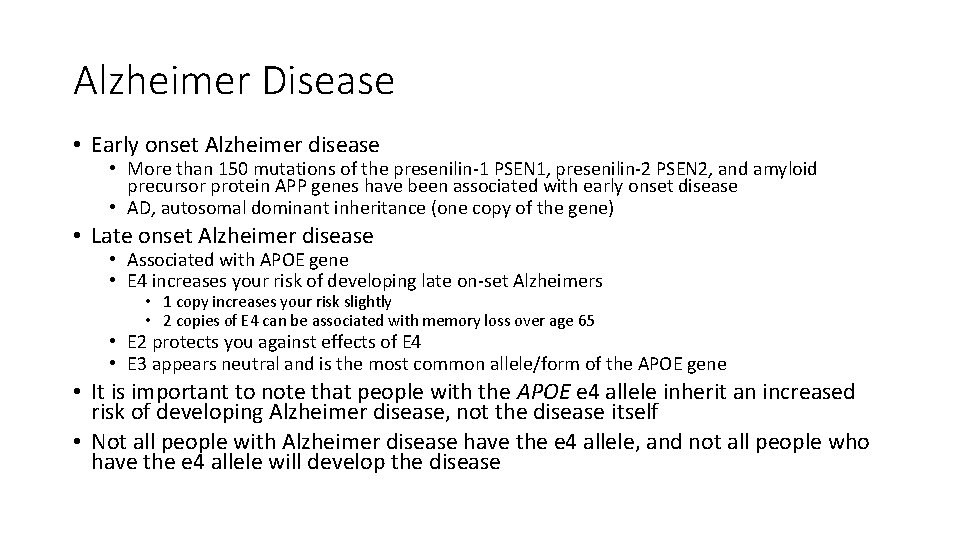 Alzheimer Disease

• Early onset Alzheimer disease
  • More than 150 mutations of the presenilin-1 PSEN1, presenilin-2 PSEN2, and amyloid precursor protein APP genes have been associated with early onset disease
  • AD, autosomal dominant inheritance (one copy of the gene)
• Late onset Alzheimer disease
  • Associated with APOE gene
  • E4 increases your risk of developing late on-set Alzheimers
    • 1 copy increases your risk slightly
    • 2 copies of E4 can be associated with memory loss over age 65
  • E2 protects you against effects of E4
  • E3 appears neutral and is the most common allele/form of the APOE gene
• It is important to note that people with the APOE e4 allele inherit an increased risk of developing Alzheimer disease, not the disease itself
• Not all people with Alzheimer disease have the e4 allele, and not all people who have the e4 allele will develop the disease